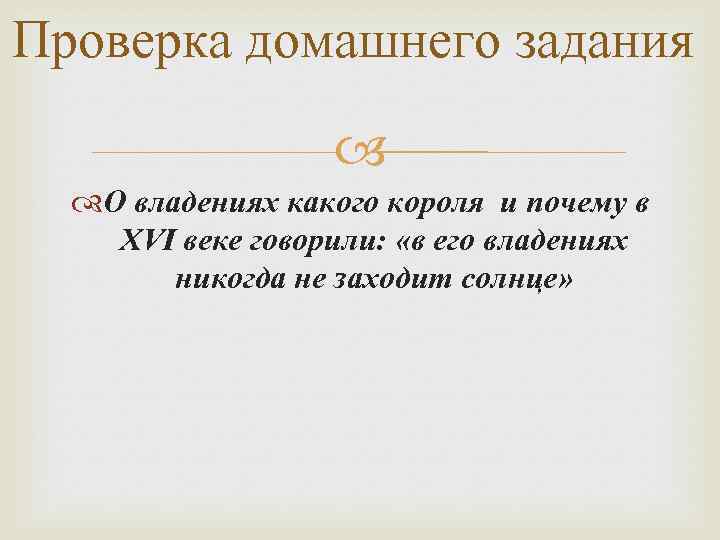 Проверка домашнего задания

О владениях какого короля и почему в XVI веке говорили: «в его владениях никогда не заходит солнце»